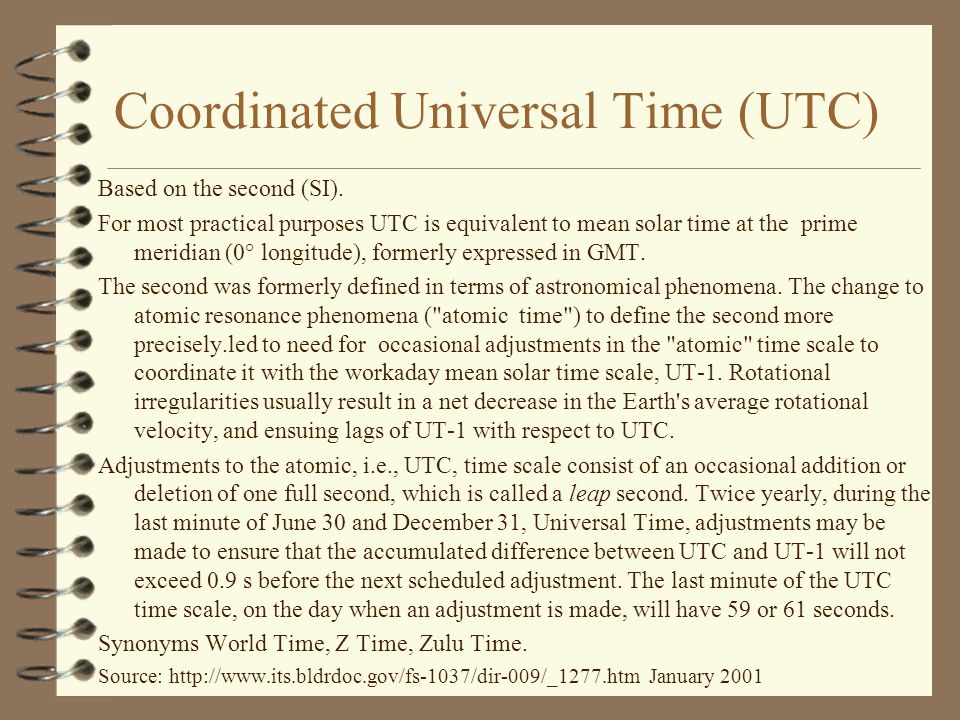 Coordinated Universal Time (UTC)

Based on the second (SI).

For most practical purposes UTC is equivalent to mean solar time at the prime meridian (0° longitude), formerly expressed in GMT.

The second was formerly defined in terms of astronomical phenomena. The change to atomic resonance phenomena ("atomic time") to define the second more precisely.led to need for occasional adjustments in the "atomic" time scale to coordinate it with the workaday mean solar time scale, UT-1. Rotational irregularities usually result in a net decrease in the Earth's average rotational velocity, and ensuing lags of UT-1 with respect to UTC.

Adjustments to the atomic, i.e., UTC, time scale consist of an occasional addition or deletion of one full second, which is called a leap second. Twice yearly, during the last minute of June 30 and December 31, Universal Time, adjustments may be made to ensure that the accumulated difference between UTC and UT-1 will not exceed 0.9 s before the next scheduled adjustment. The last minute of the UTC time scale, on the day when an adjustment is made, will have 59 or 61 seconds.

Synonyms World Time, Z Time, Zulu Time.

Source: http://www.its.bldrdoc.gov/fs-1037/dir-009/_1277.htm January 2001